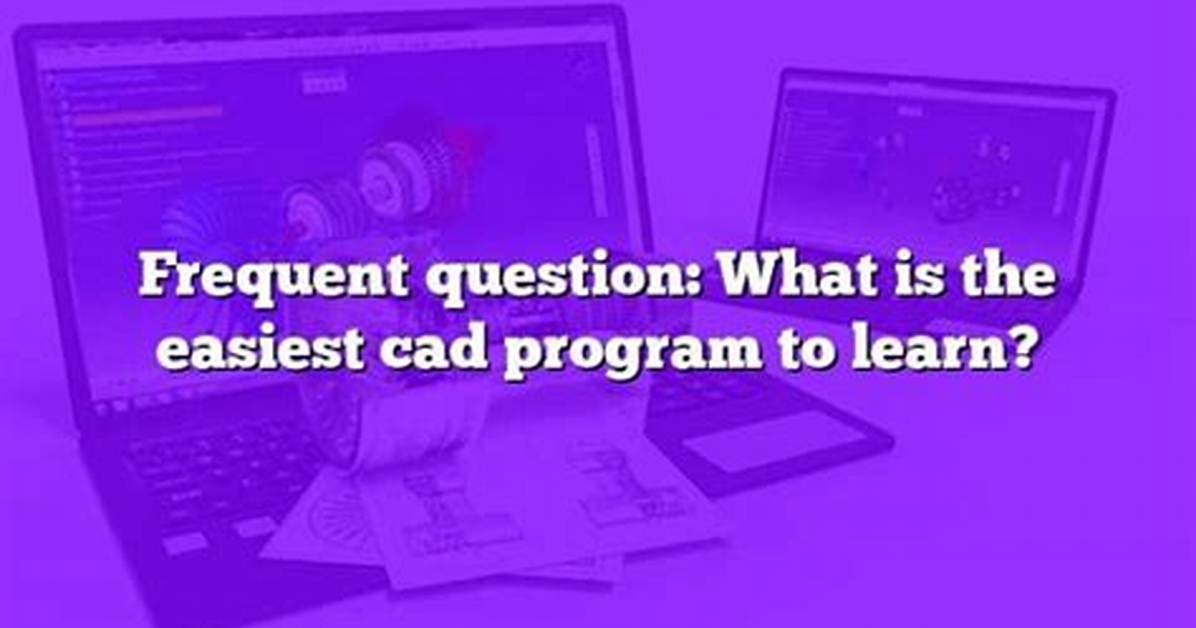 Frequent question: What is the easiest cad program to learn?